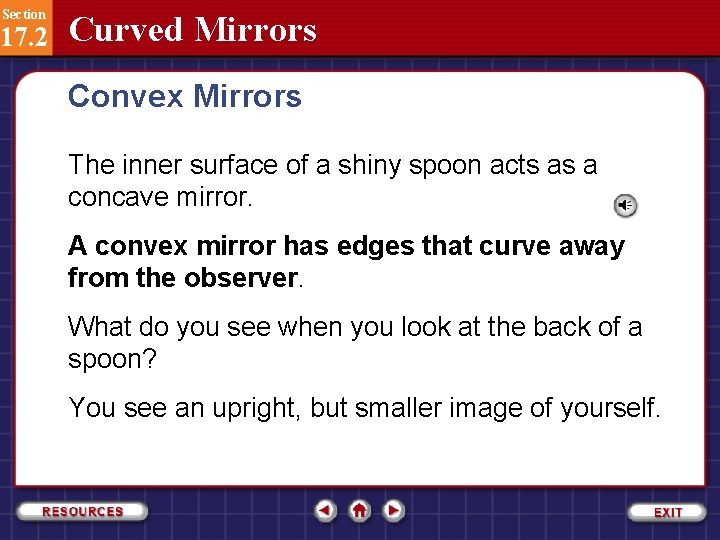 Section
17.2 Curved Mirrors

Convex Mirrors

The inner surface of a shiny spoon acts as a concave mirror.

A convex mirror has edges that curve away from the observer.

What do you see when you look at the back of a spoon?

You see an upright, but smaller image of yourself.

RESOURCES

EXIT